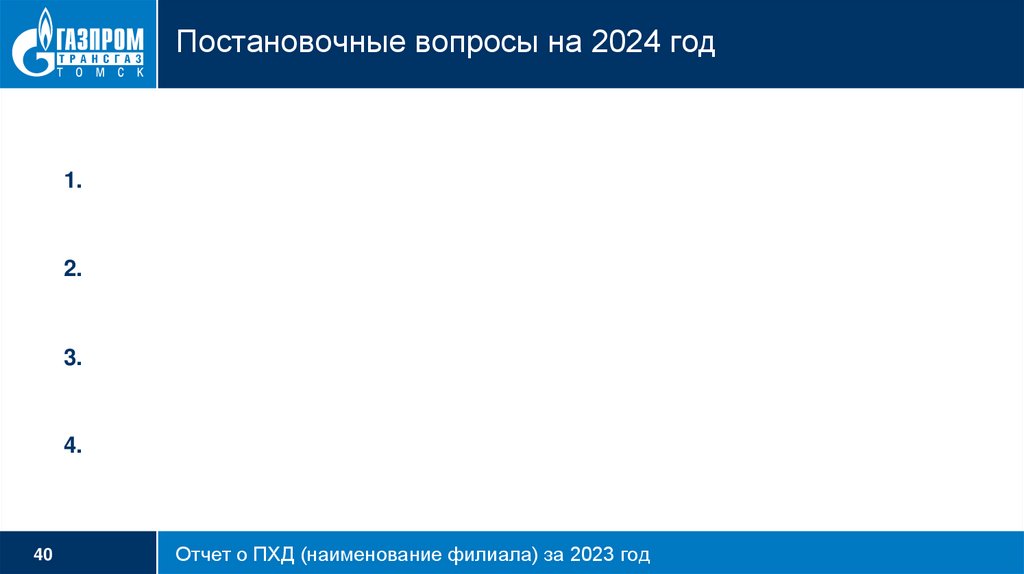 ГАЗПРОМ
ТРАНСГАЗ
ТОМСК

Постановочные вопросы на 2024 год

1.

2.

3.

4.

40

Отчет о ПХД (наименование филиала) за 2023 год